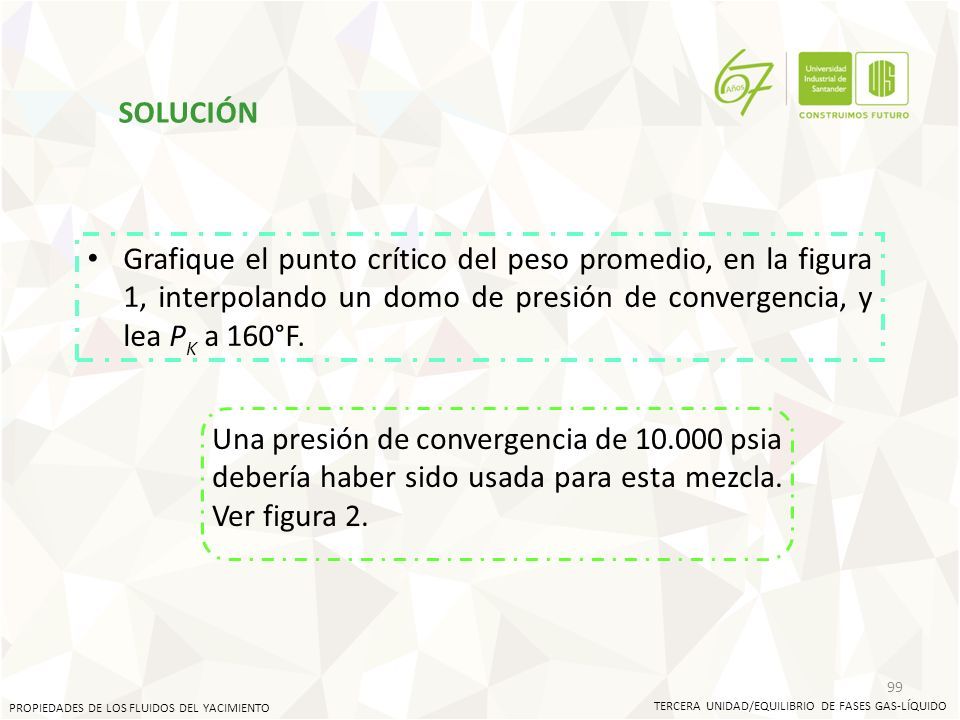 67 Años

Universidad Industrial de Santander

UIS

CONSTRUIMOS FUTURO

SOLUCIÓN

• Grafique el punto crítico del peso promedio, en la figura 1, interpolando un domo de presión de convergencia, y lea $P_K$ a 160°F.

Una presión de convergencia de 10.000 psia debería haber sido usada para esta mezcla. Ver figura 2.

99

PROPIEDADES DE LOS FLUIDOS DEL YACIMIENTO

TERCERA UNIDAD/EQUILIBRIO DE FASES GAS-LÍQUIDO